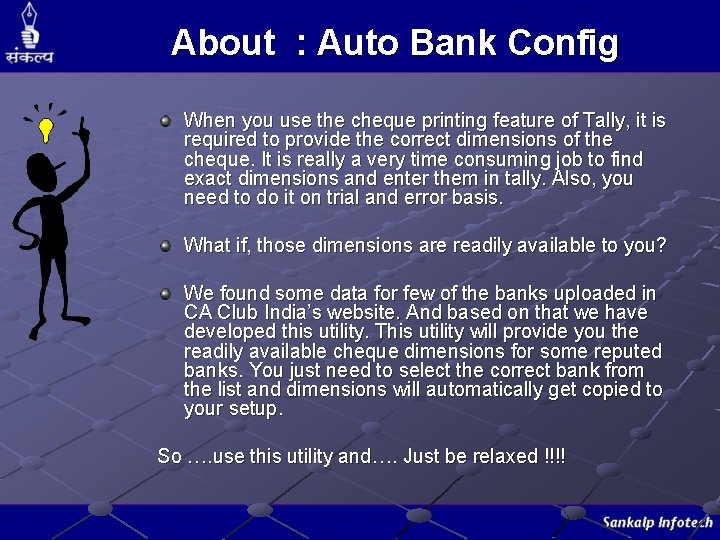 संकल्प

About : Auto Bank Config

When you use the cheque printing feature of Tally, it is required to provide the correct dimensions of the cheque. It is really a very time consuming job to find exact dimensions and enter them in tally. Also, you need to do it on trial and error basis.

What if, those dimensions are readily available to you?

We found some data for few of the banks uploaded in CA Club India's website. And based on that we have developed this utility. This utility will provide you the readily available cheque dimensions for some reputed banks. You just need to select the correct bank from the list and dimensions will automatically get copied to your setup.

So ….use this utility and…. Just be relaxed !!!!

Sankalp Infotech